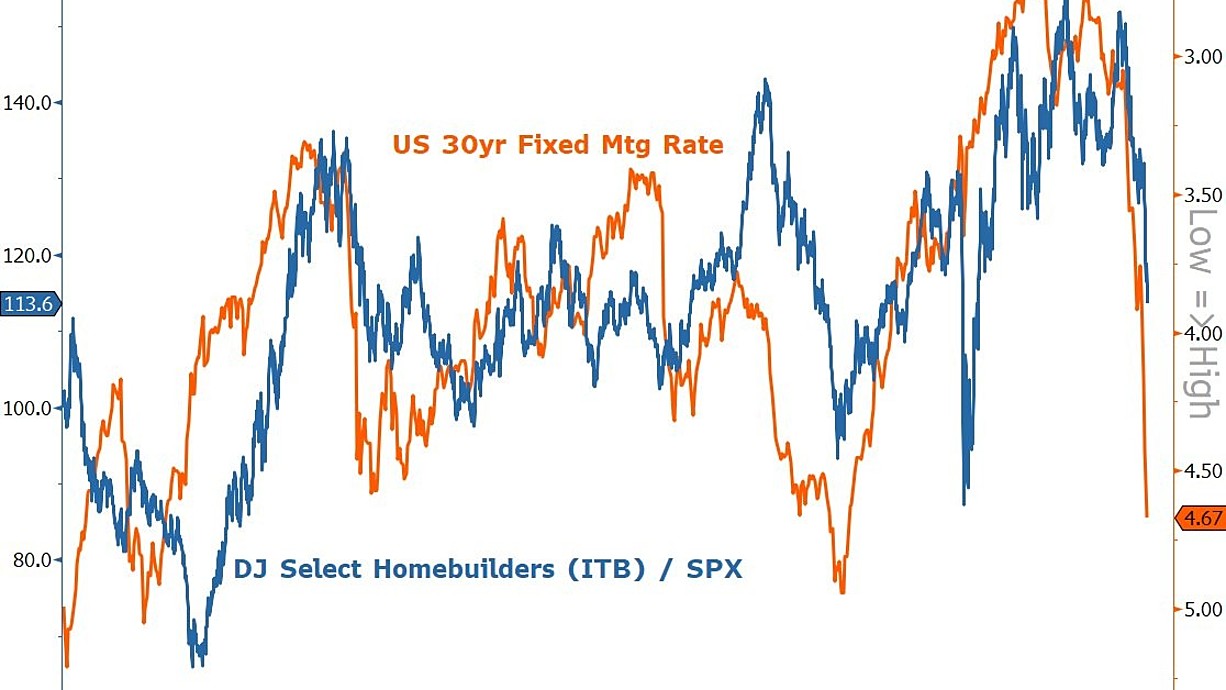 140.0
120.0
113.6
100.0
80.0

US 30yr Fixed Mtg Rate

DJ Select Homebuilders (ITB) / SPX

3.00
3.50
4.00
4.50
4.67
5.00

Low => High